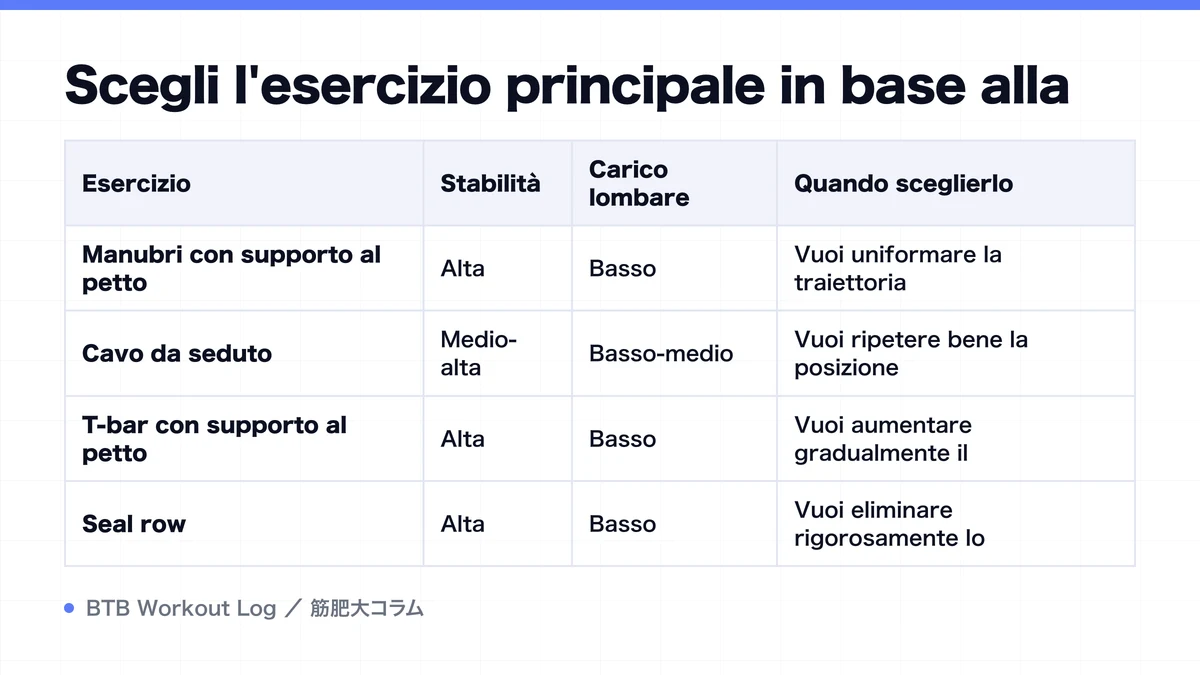 Scegli l'esercizio principale in base alla

| Esercizio | Stabilità | Carico lombare | Quando sceglierlo |
|---|---|---|---|
| Manubri con supporto al petto | Alta | Basso | Vuoi uniformare la traiettoria |
| Cavo da seduto | Medio-alta | Basso-medio | Vuoi ripetere bene la posizione |
| T-bar con supporto al petto | Alta | Basso | Vuoi aumentare gradualmente il |
| Seal row | Alta | Basso | Vuoi eliminare rigorosamente lo |

BTB Workout Log ／ 筋肥大コラム